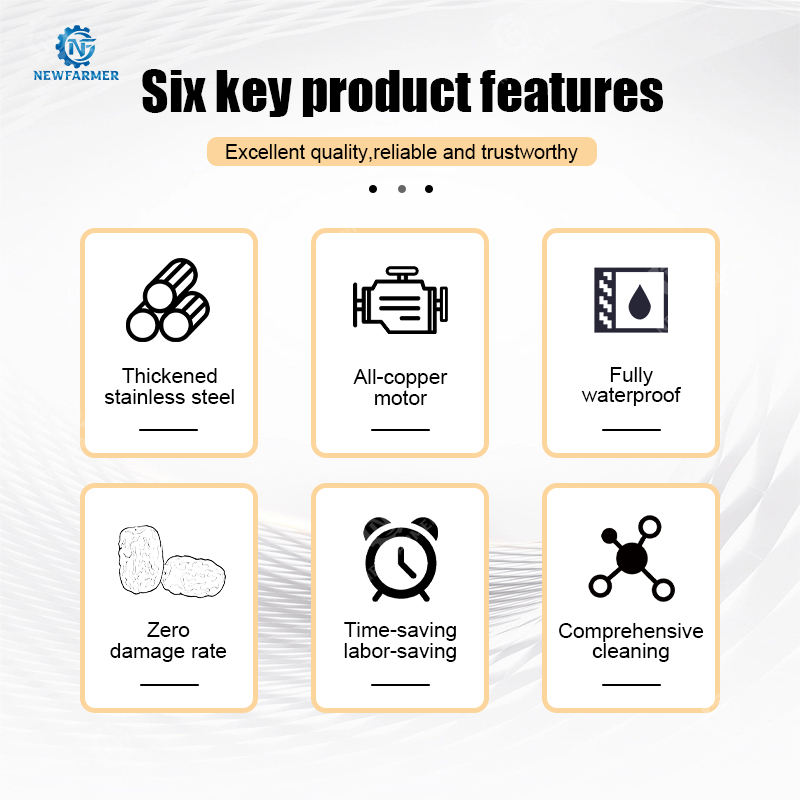 NEWFARMER

Six key product features

Excellent quality,reliable and trustworthy

Thickened stainless steel

All-copper motor

Fully waterproof

Zero damage rate

Time-saving labor-saving

Comprehensive cleaning